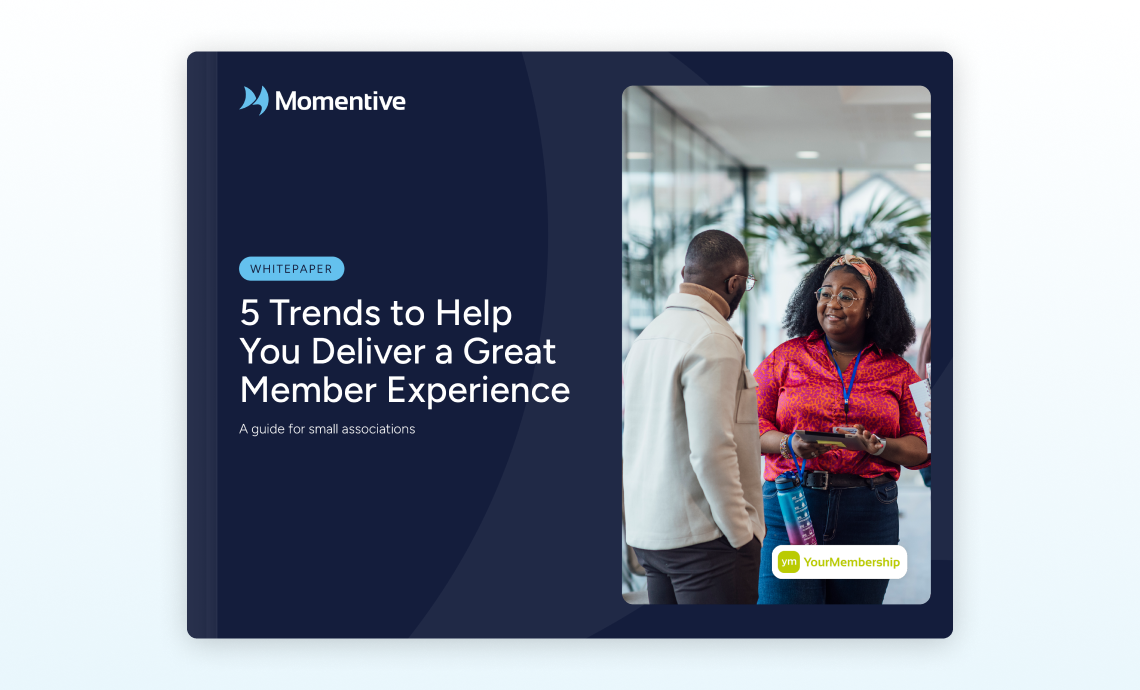 Momentive

WHITEPAPER

5 Trends to Help You Deliver a Great Member Experience

A guide for small associations

ym YourMembership